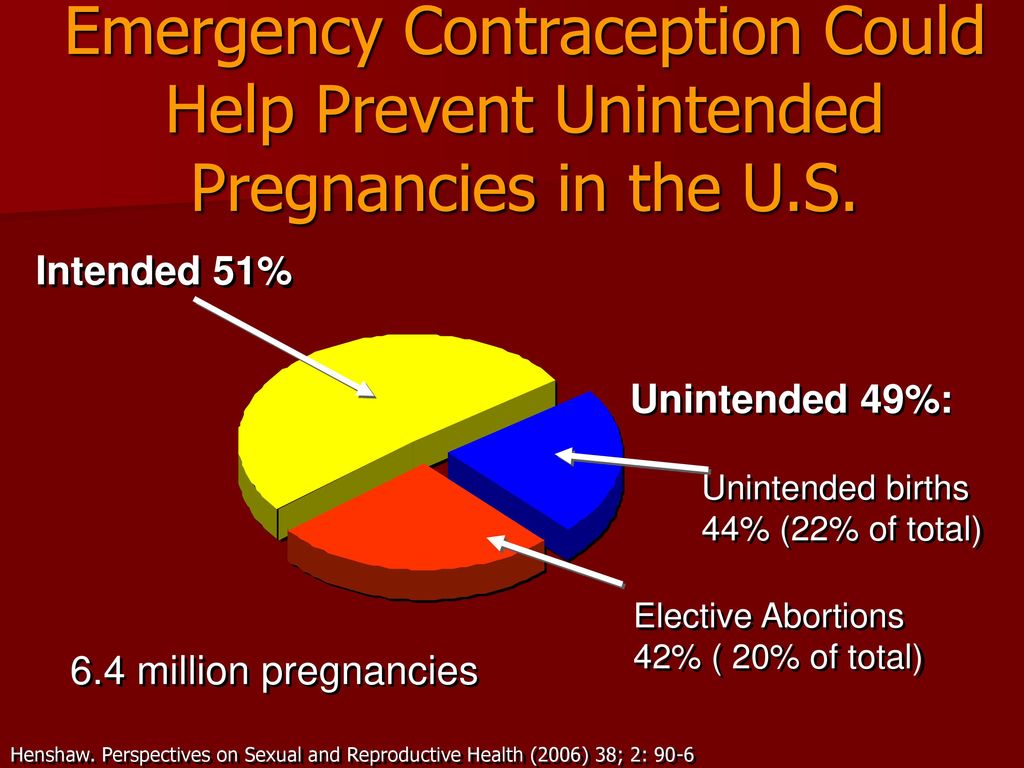 Emergency Contraception Could Help Prevent Unintended Pregnancies in the U.S.

Intended 51%

Unintended 49%:

Unintended births 44% (22% of total)

Elective Abortions 42% ( 20% of total)

6.4 million pregnancies

Henshaw. Perspectives on Sexual and Reproductive Health (2006) 38; 2: 90-6